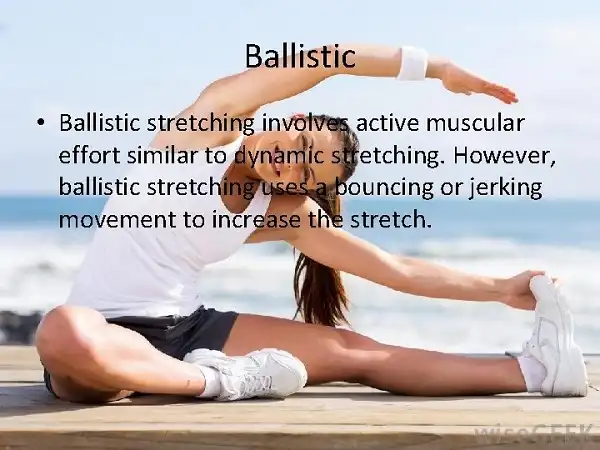 Ballistic

• Ballistic stretching involves active muscular effort similar to dynamic stretching. However, ballistic stretching uses a bouncing or jerking movement to increase the stretch.

wiseGEEK